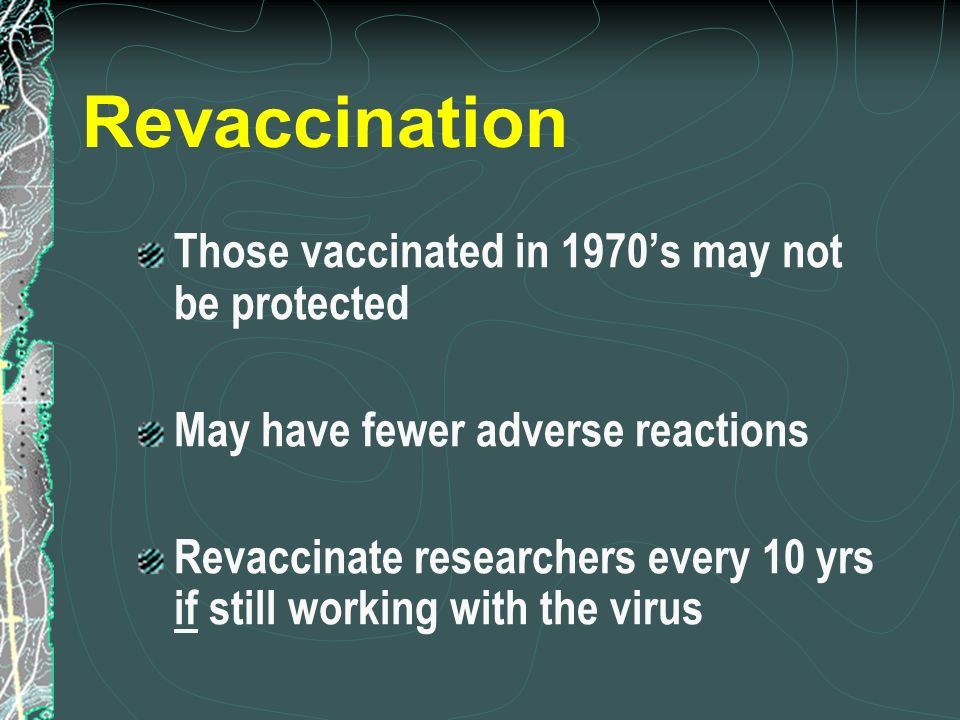 Revaccination

Those vaccinated in 1970’s may not be protected

May have fewer adverse reactions

Revaccinate researchers every 10 yrs if still working with the virus